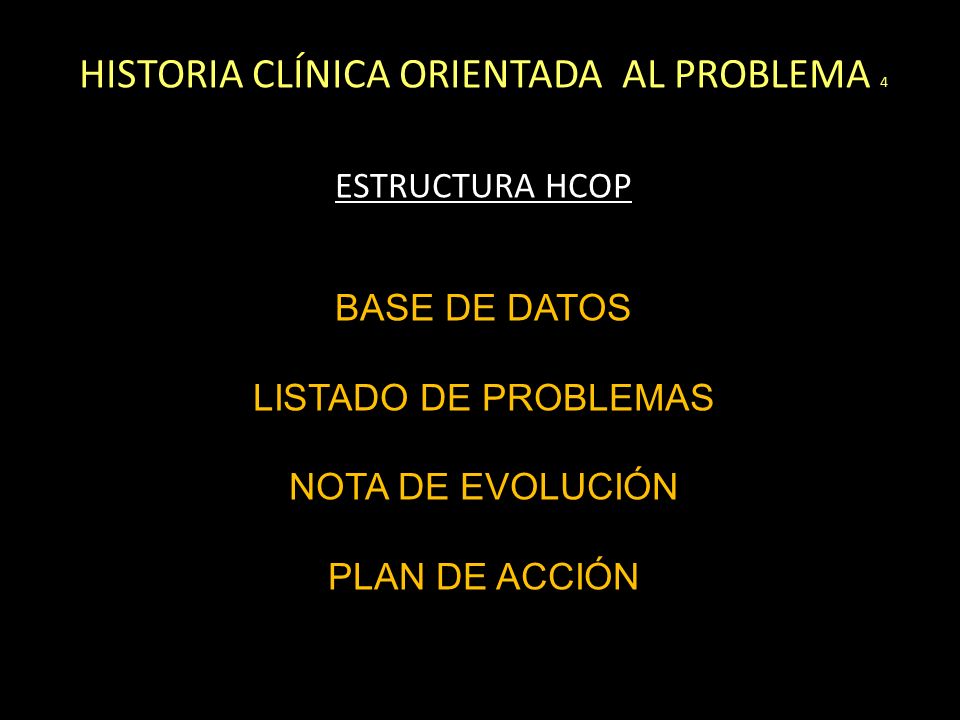 HISTORIA CLÍNICA ORIENTADA AL PROBLEMA 4

ESTRUCTURA HCOP

BASE DE DATOS

LISTADO DE PROBLEMAS

NOTA DE EVOLUCIÓN

PLAN DE ACCIÓN